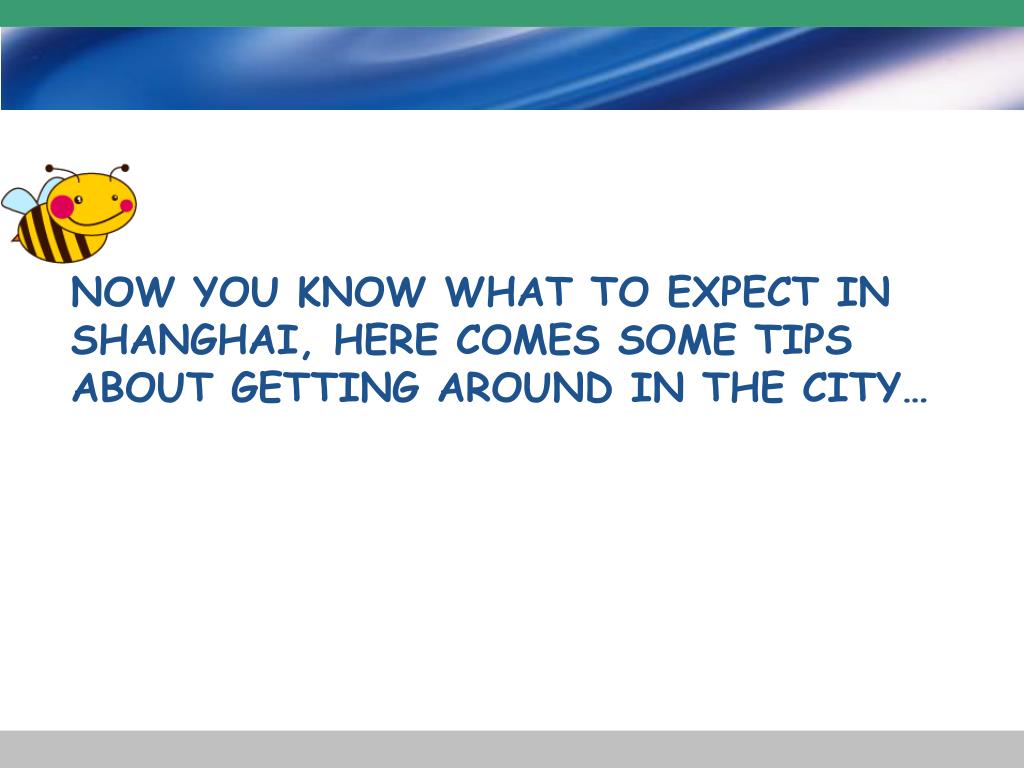 NOW YOU KNOW WHAT TO EXPECT IN SHANGHAI, HERE COMES SOME TIPS ABOUT GETTING AROUND IN THE CITY…